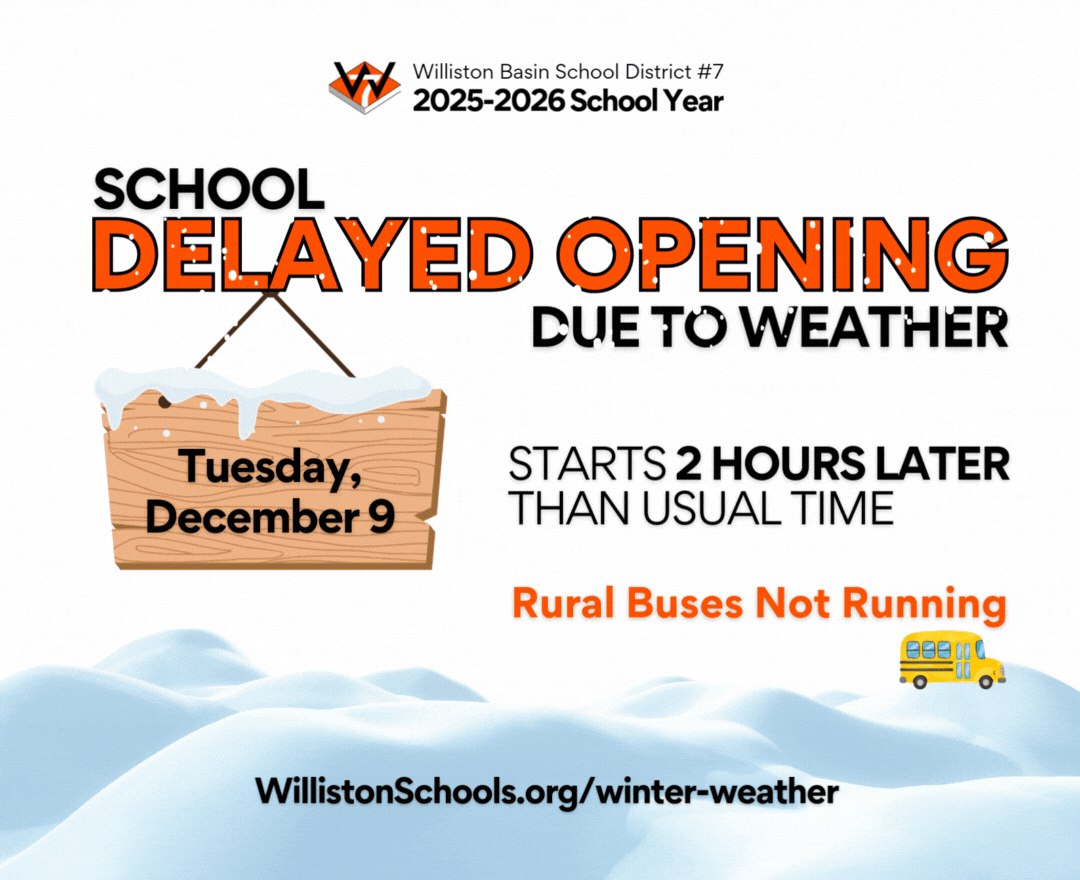 Williston Basin School District #7
2025-2026 School Year

SCHOOL
DELAYED OPENING
DUE TO WEATHER

Tuesday, December 9

STARTS 2 HOURS LATER THAN USUAL TIME

Rural Buses Not Running

WillistonSchools.org/winter-weather